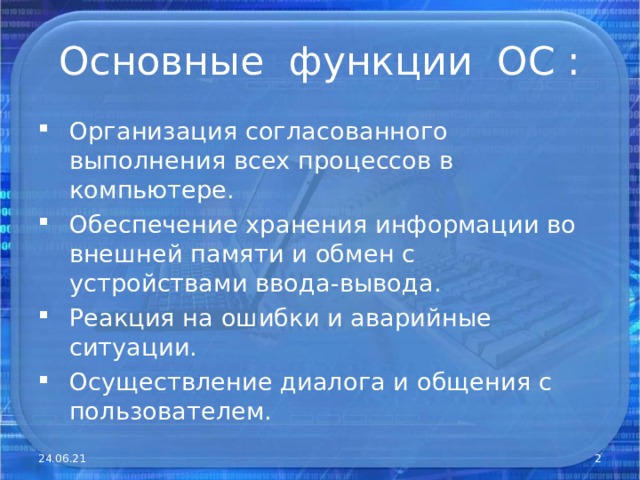 Основные функции ОС :

- Организация согласованного выполнения всех процессов в компьютере.
- Обеспечение хранения информации во внешней памяти и обмен с устройствами ввода-вывода.
- Реакция на ошибки и аварийные ситуации.
- Осуществление диалога и общения с пользователем.

24.06.21

2